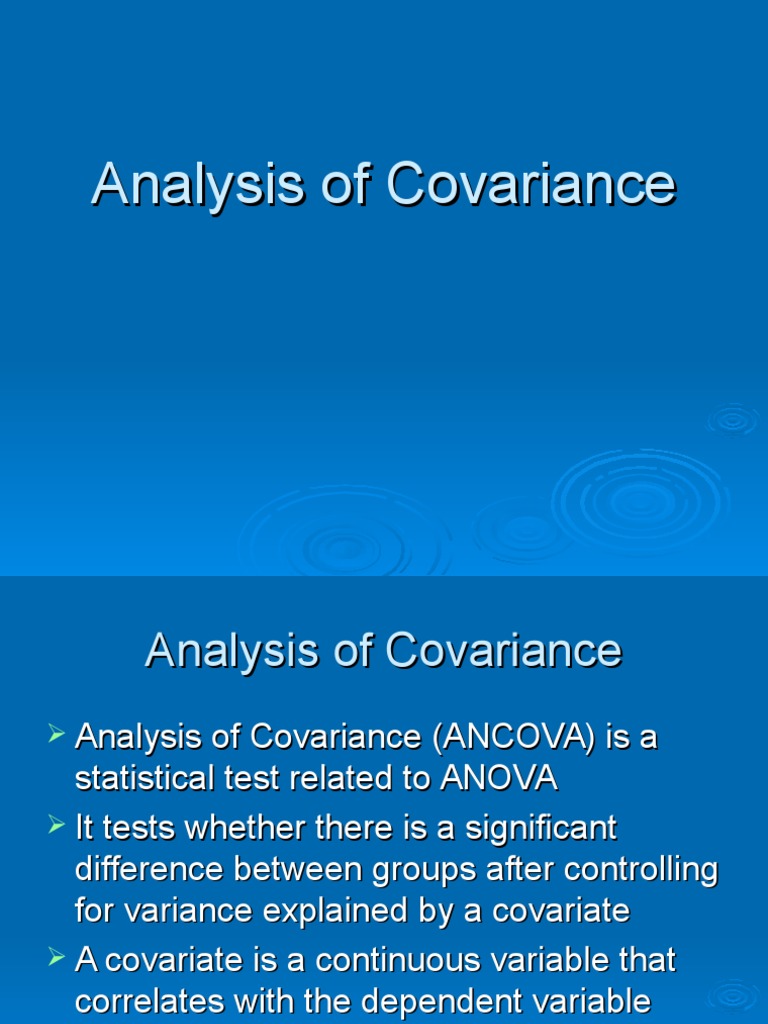 Analysis of Covariance

Analysis of Covariance

➢ Analysis of Covariance (ANCOVA) is a statistical test related to ANOVA
➢ It tests whether there is a significant difference between groups after controlling for variance explained by a covariate
➢ A covariate is a continuous variable that correlates with the dependent variable